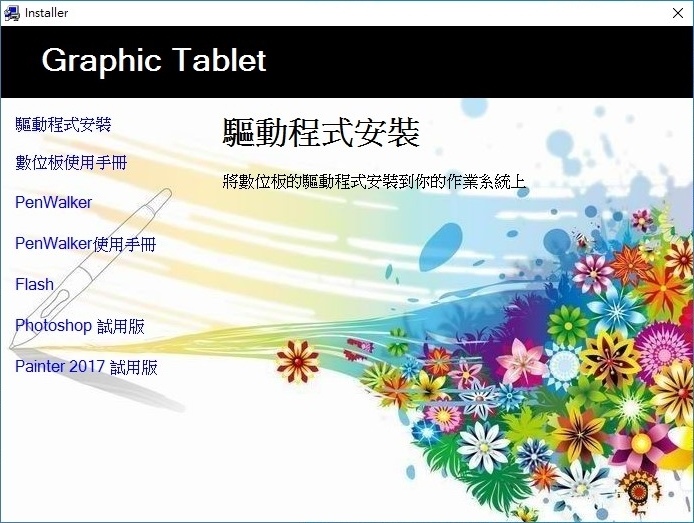 Installer

Graphic Tablet

驅動程式安裝

數位板使用手冊

PenWalker

PenWalker使用手冊

Flash

Photoshop 試用版

Painter 2017 試用版

驅動程式安裝

將數位板的驅動程式安裝到你的作業系統上